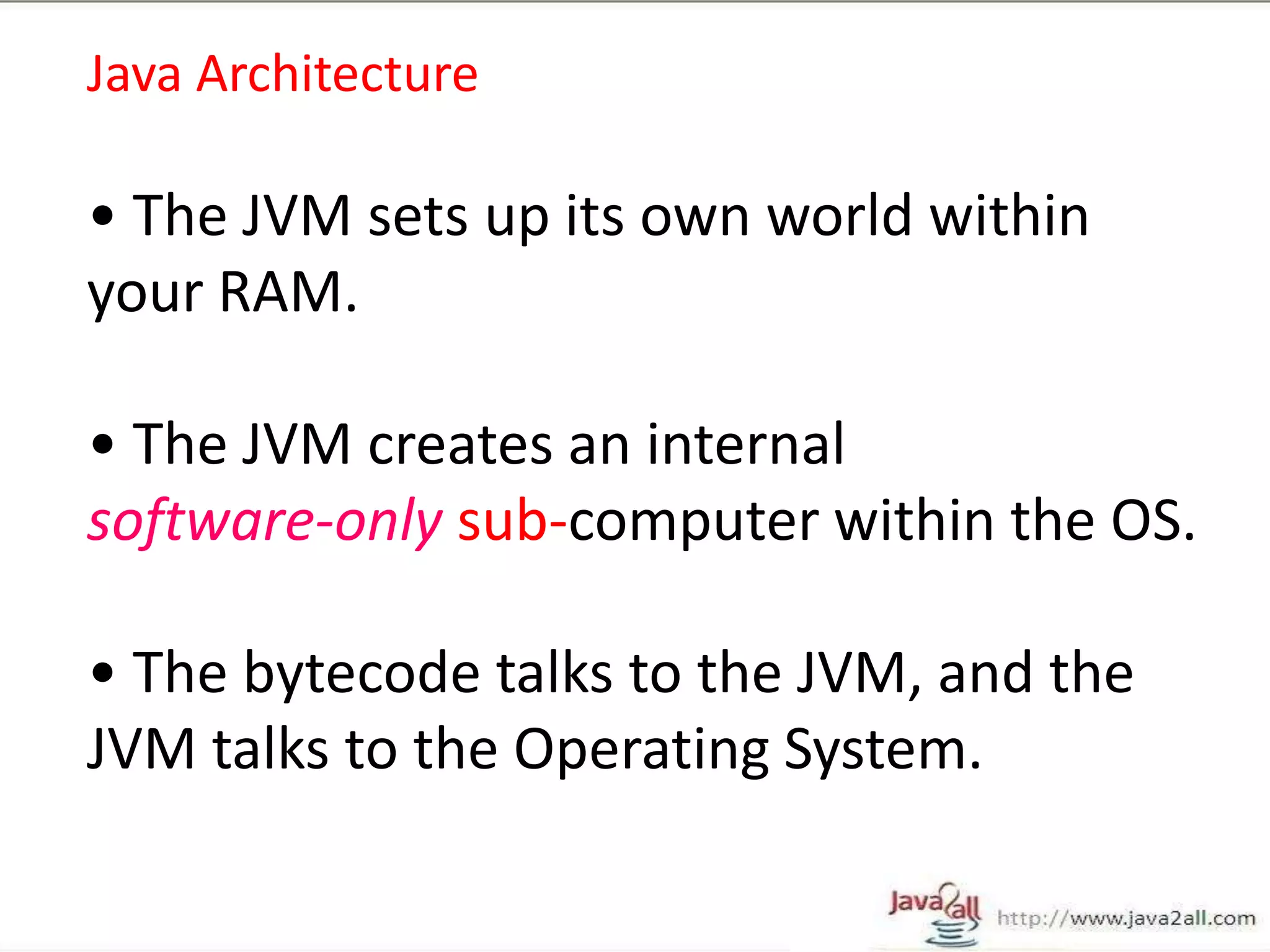 Java Architecture

• The JVM sets up its own world within your RAM.

• The JVM creates an internal software-only sub-computer within the OS.

• The bytecode talks to the JVM, and the JVM talks to the Operating System.

Java2all http://www.java2all.com